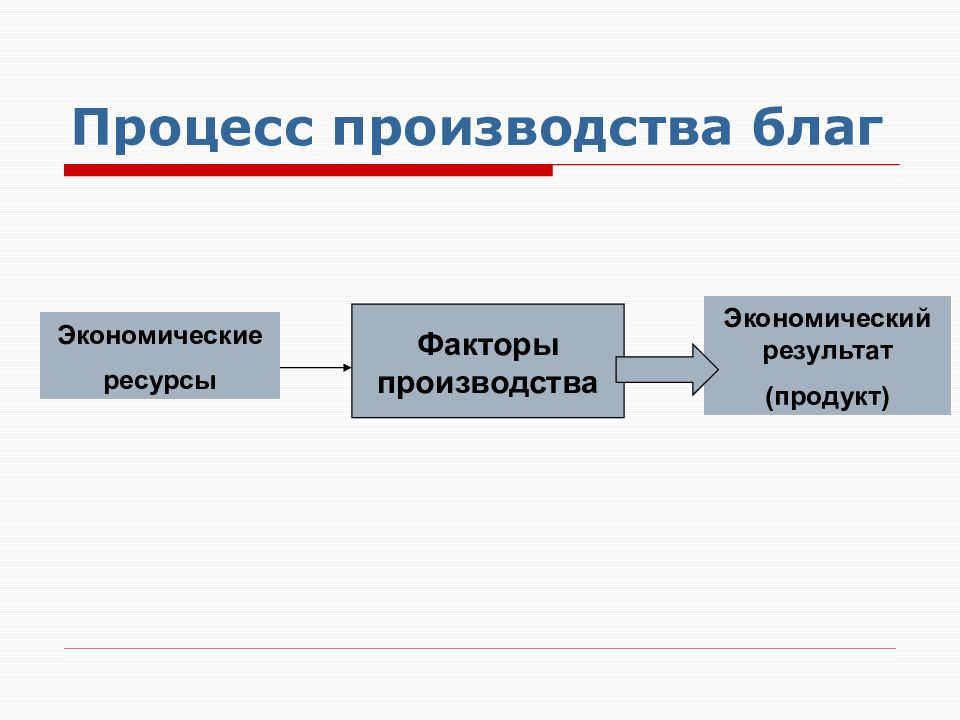 Процесс производства благ

Экономические ресурсы

Факторы производства

Экономический результат (продукт)